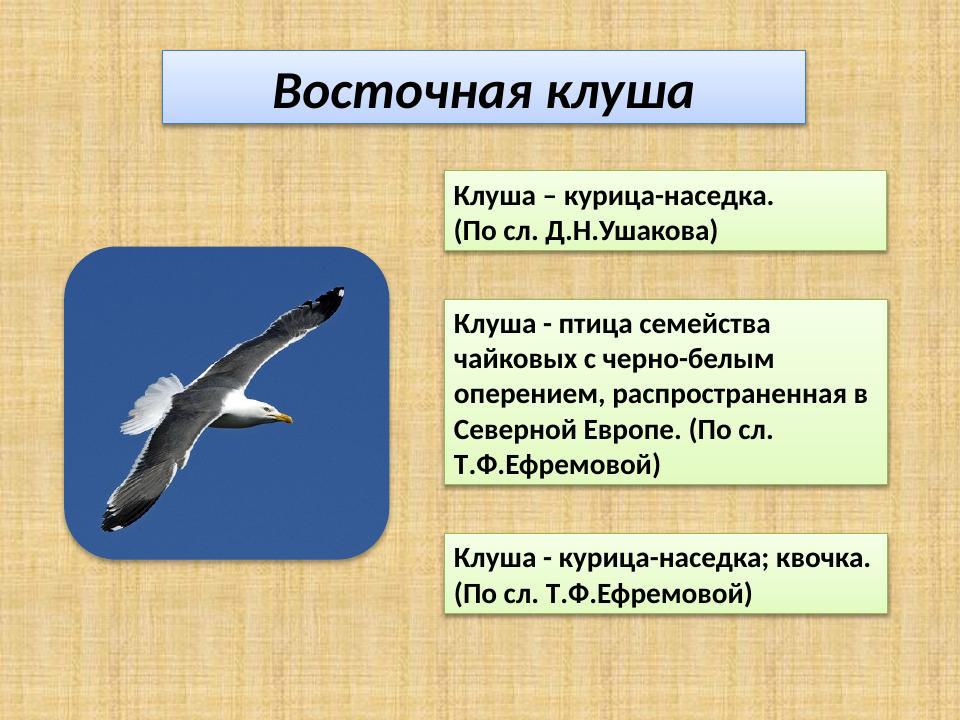 Восточная клуша

Клуша – курица-наседка.
(По сл. Д.Н.Ушакова)

Клуша - птица семейства чайковых с черно-белым оперением, распространенная в Северной Европе. (По сл. Т.Ф.Ефремовой)

Клуша - курица-наседка; квочка.
(По сл. Т.Ф.Ефремовой)